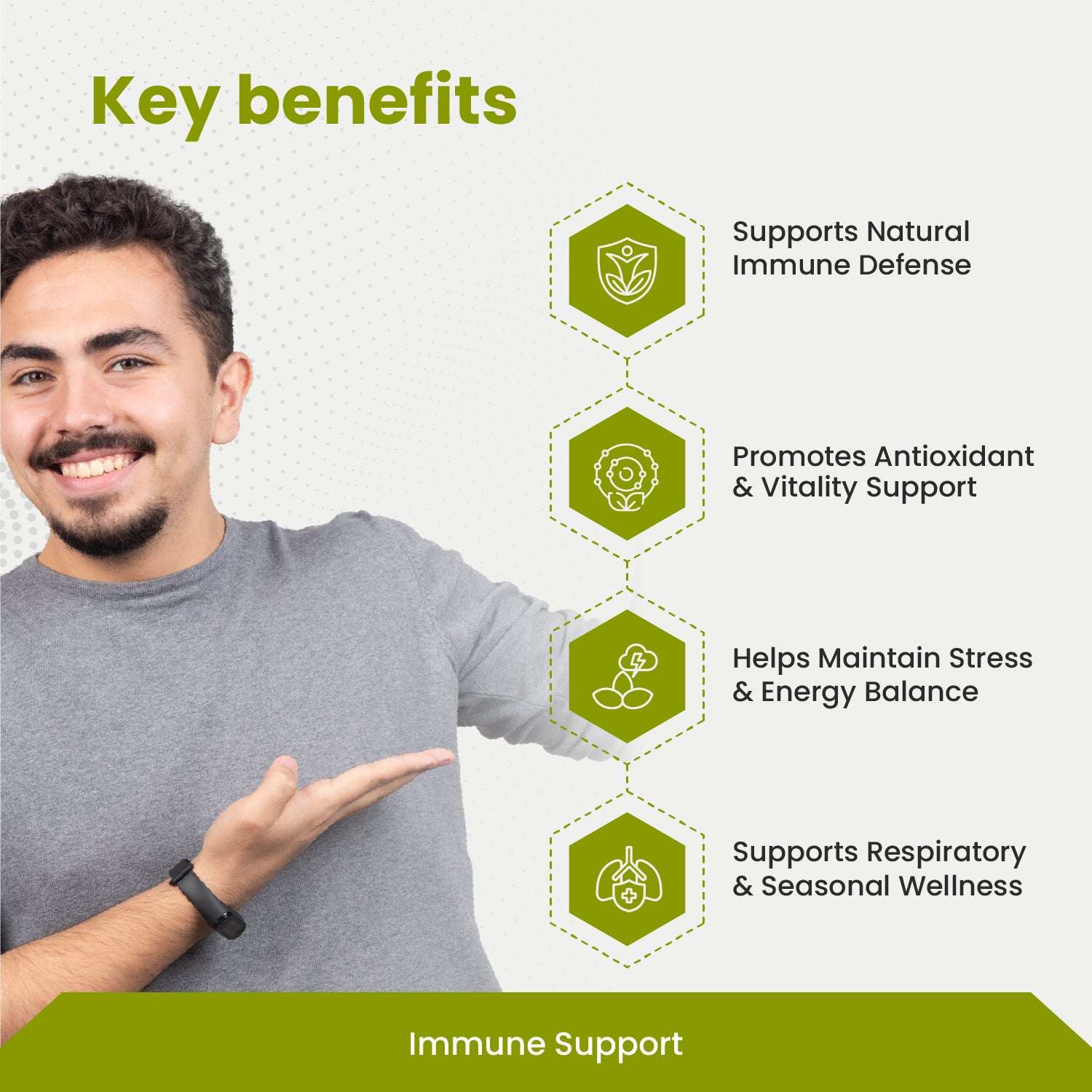 Key benefits

Supports Natural Immune Defense

Promotes Antioxidant & Vitality Support

Helps Maintain Stress & Energy Balance

Supports Respiratory & Seasonal Wellness

Immune Support